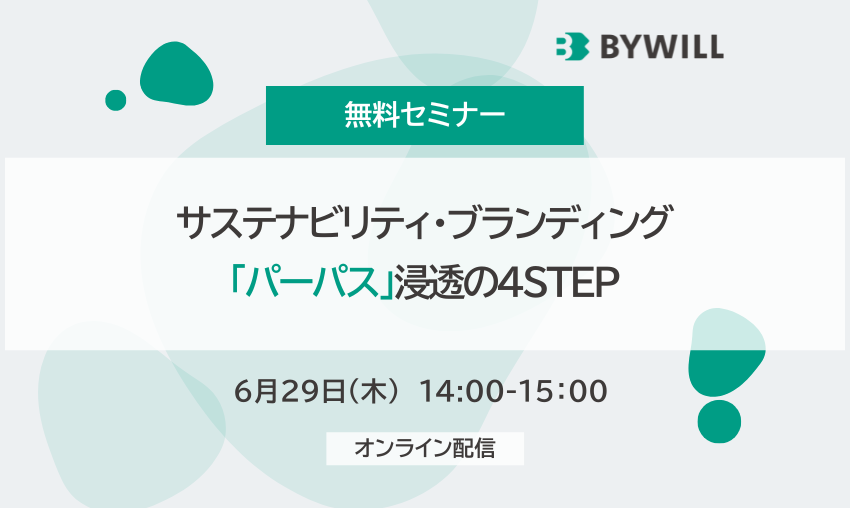 BYWILL

無料セミナー

サステナビリティ・ブランディング
「パーパス」浸透の4STEP

6月29日（木） 14:00-15:00

オンライン配信